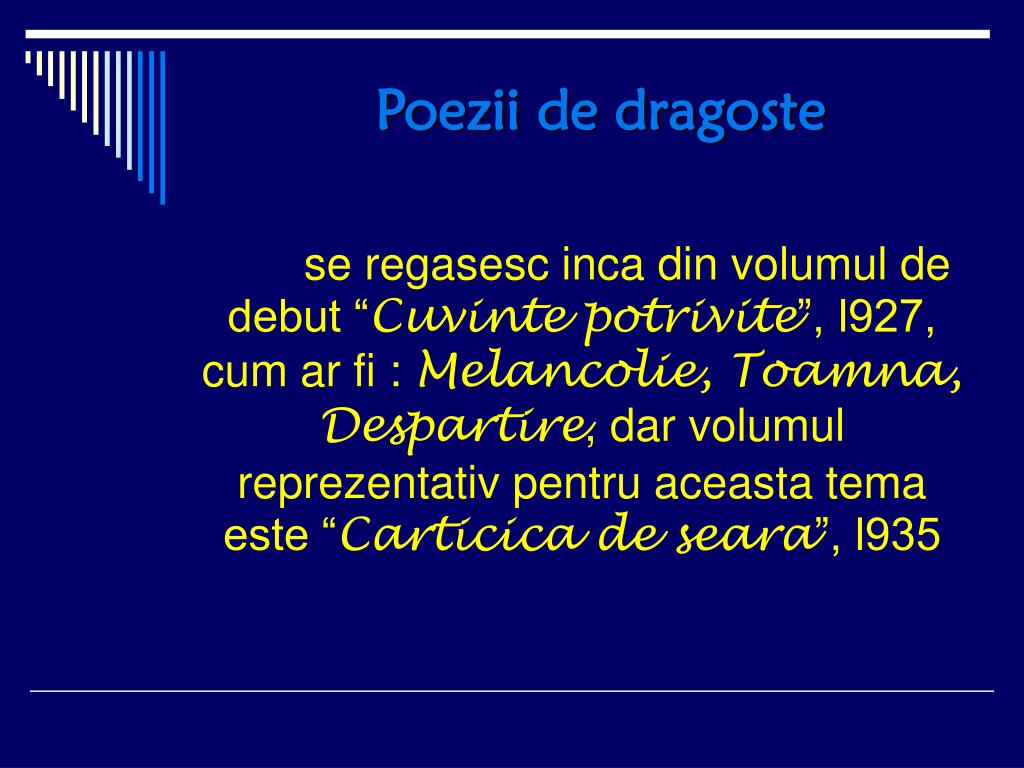 Poezii de dragoste

se regasesc inca din volumul de debut “Cuvinte potrivite”, l927, cum ar fi : Melancolie, Toamna, Despartire, dar volumul reprezentativ pentru aceasta tema este “Carticica de seara”, l935